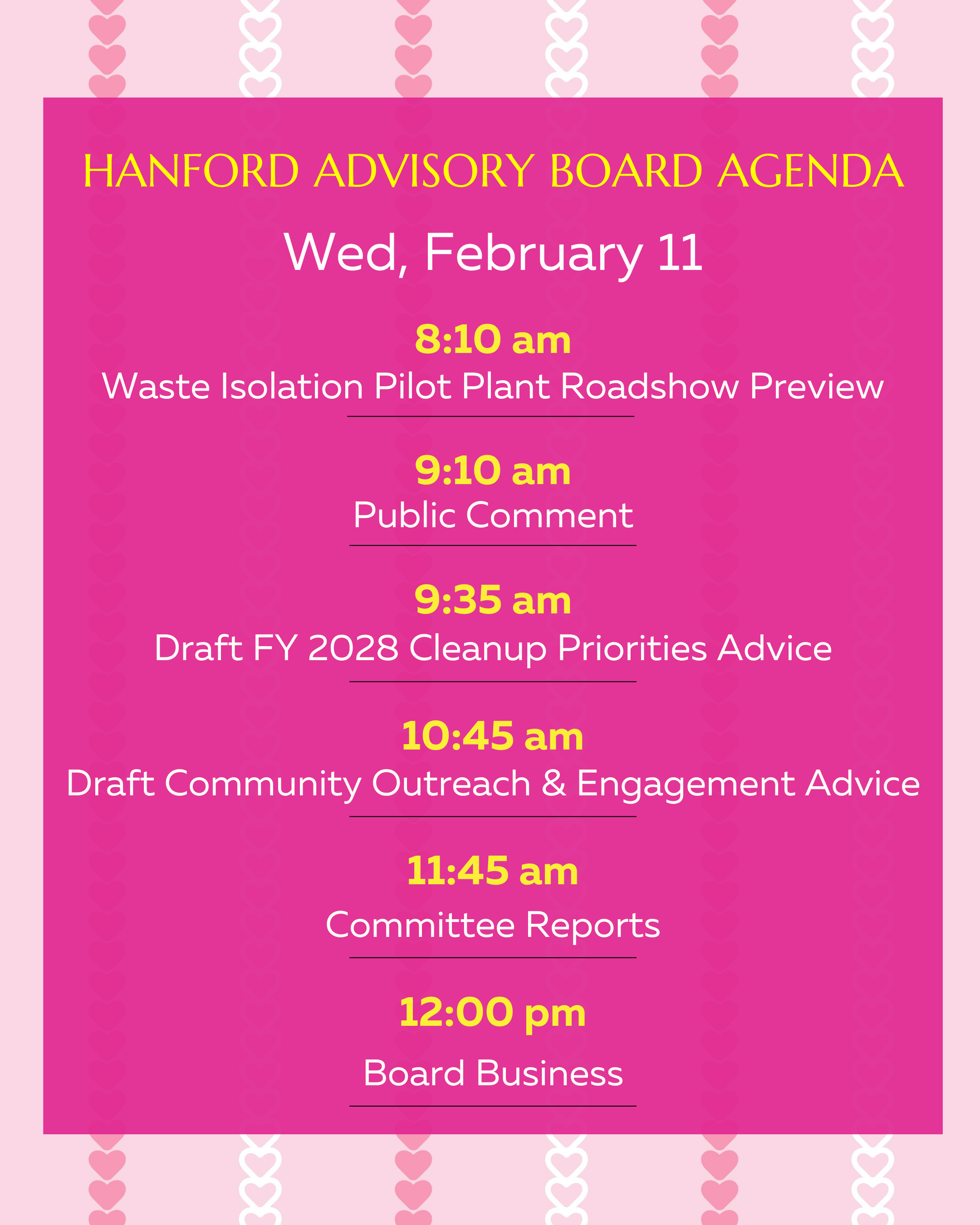 HANFORD ADVISORY BOARD AGENDA

Wed, February 11

8:10 am
Waste Isolation Pilot Plant Roadshow Preview

9:10 am
Public Comment

9:35 am
Draft FY 2028 Cleanup Priorities Advice

10:45 am
Draft Community Outreach & Engagement Advice

11:45 am
Committee Reports

12:00 pm
Board Business